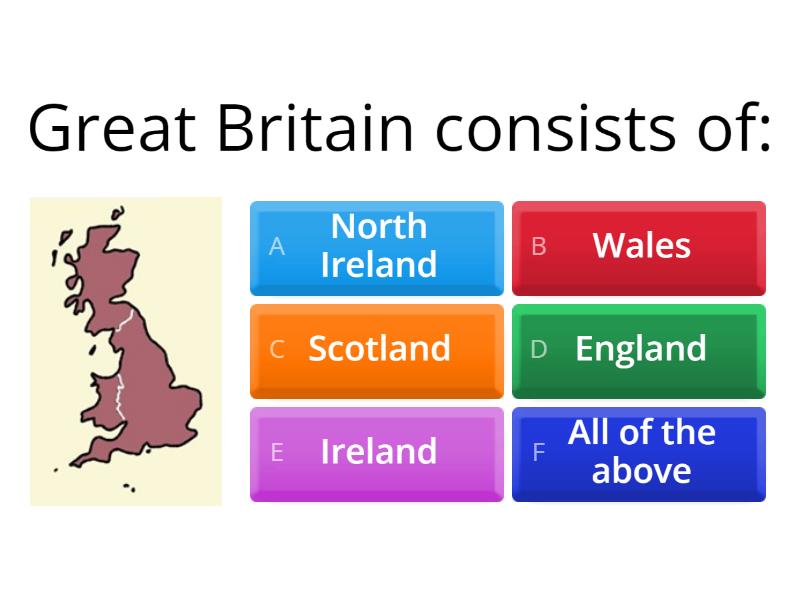 Great Britain consists of:

A North Ireland

B Wales

C Scotland

D England

E Ireland

F All of the above